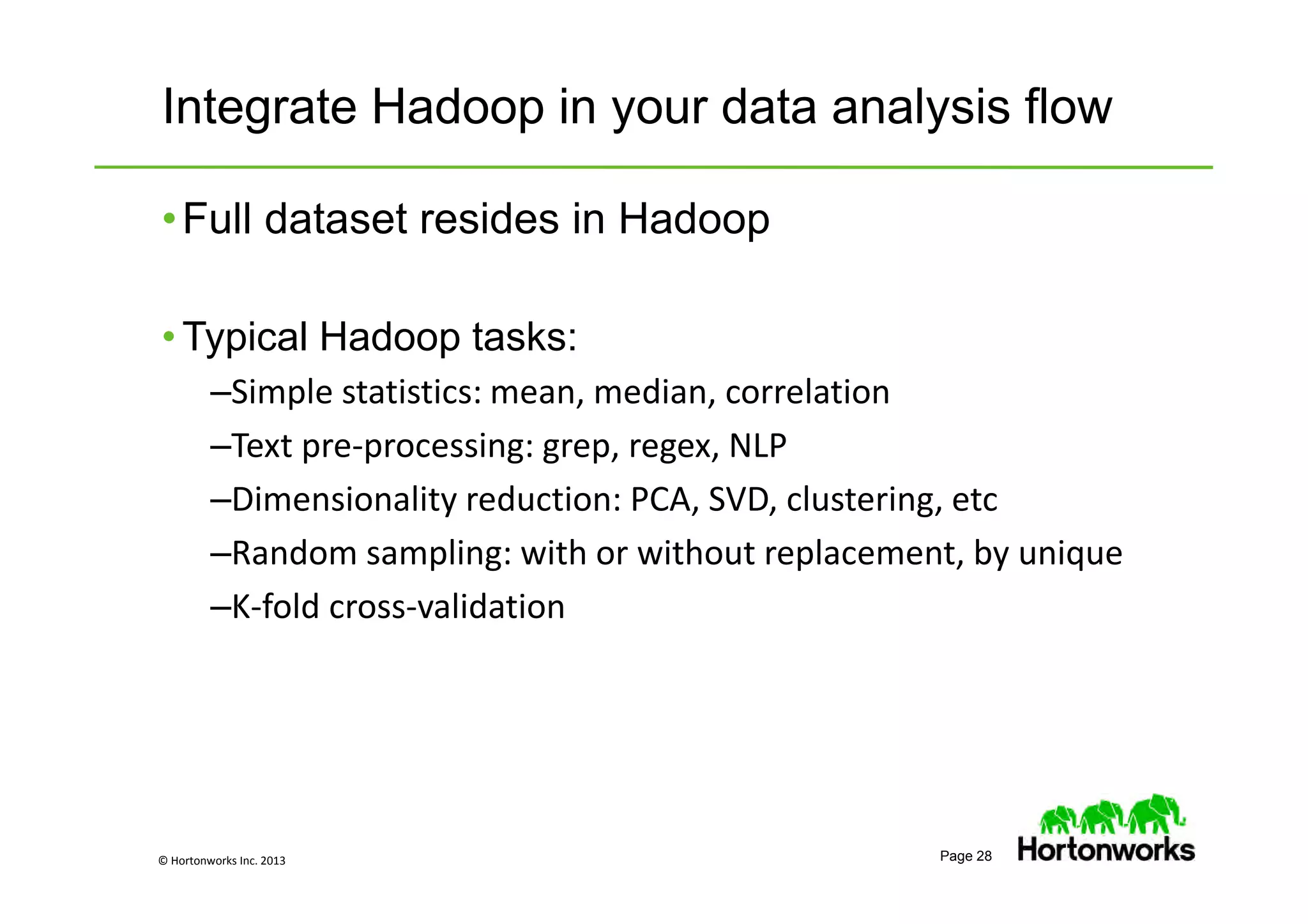 Integrate Hadoop in your data analysis flow

• Full dataset resides in Hadoop

• Typical Hadoop tasks:
–Simple statistics: mean, median, correlation
–Text pre-processing: grep, regex, NLP
–Dimensionality reduction: PCA, SVD, clustering, etc
–Random sampling: with or without replacement, by unique
–K-fold cross-validation

© Hortonworks Inc. 2013

Page 28

Hortonworks